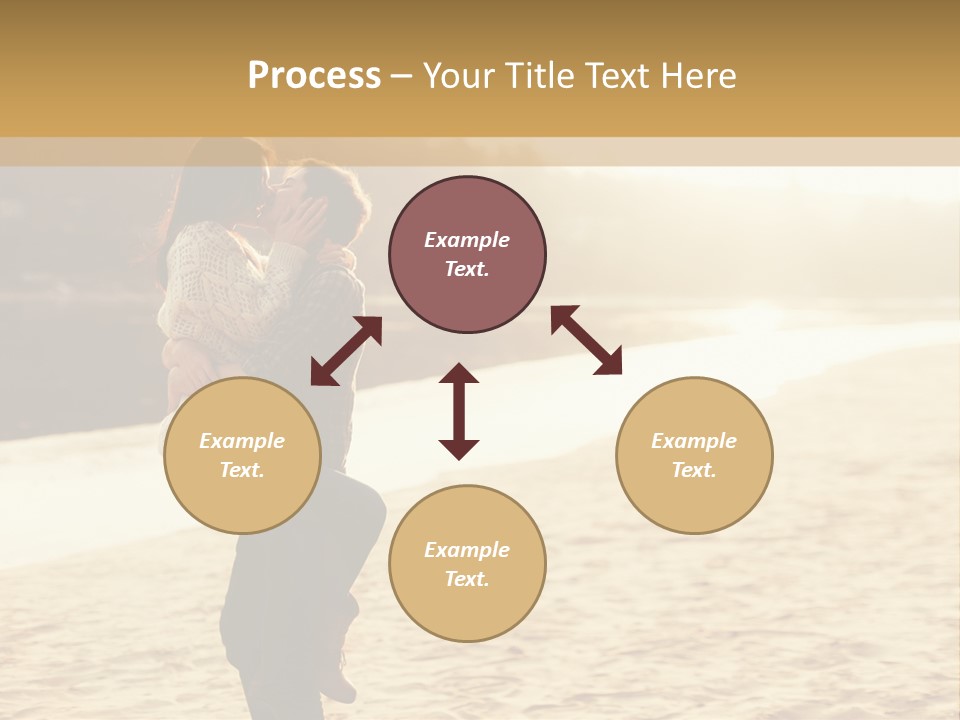 Process – Your Title Text Here

Example Text.

Example Text.

Example Text.

Example Text.